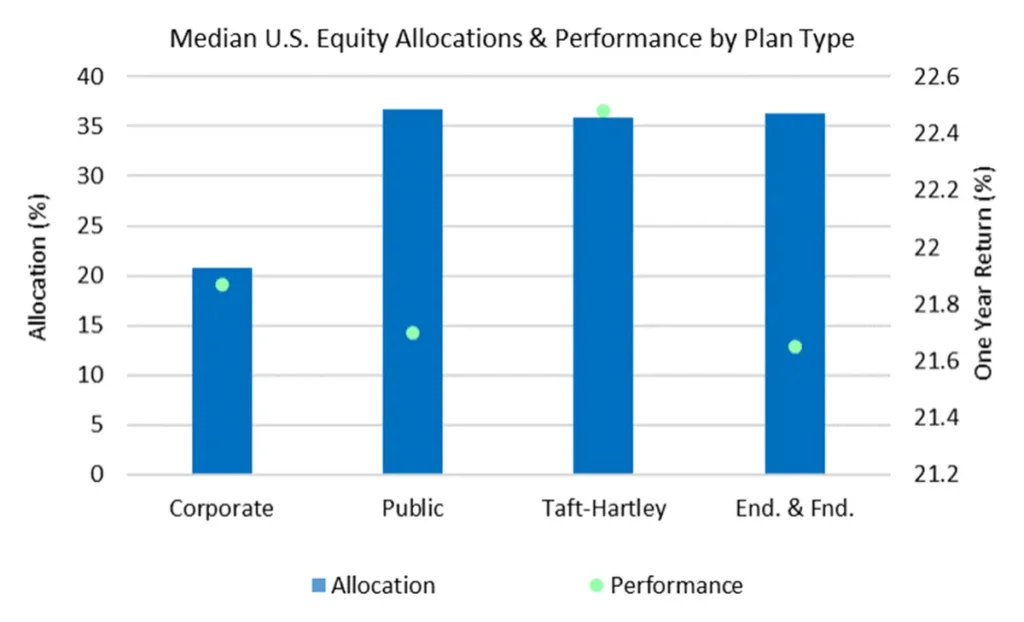 Median U.S. Equity Allocations & Performance by Plan Type

Allocation (%)

40
35
30
25
20
15
10
5
0

One Year Return (%)

22.6
22.4
22.2
22
21.8
21.6
21.4
21.2

Corporate
Public
Taft-Hartley
End. & Fnd.

Allocation
Performance